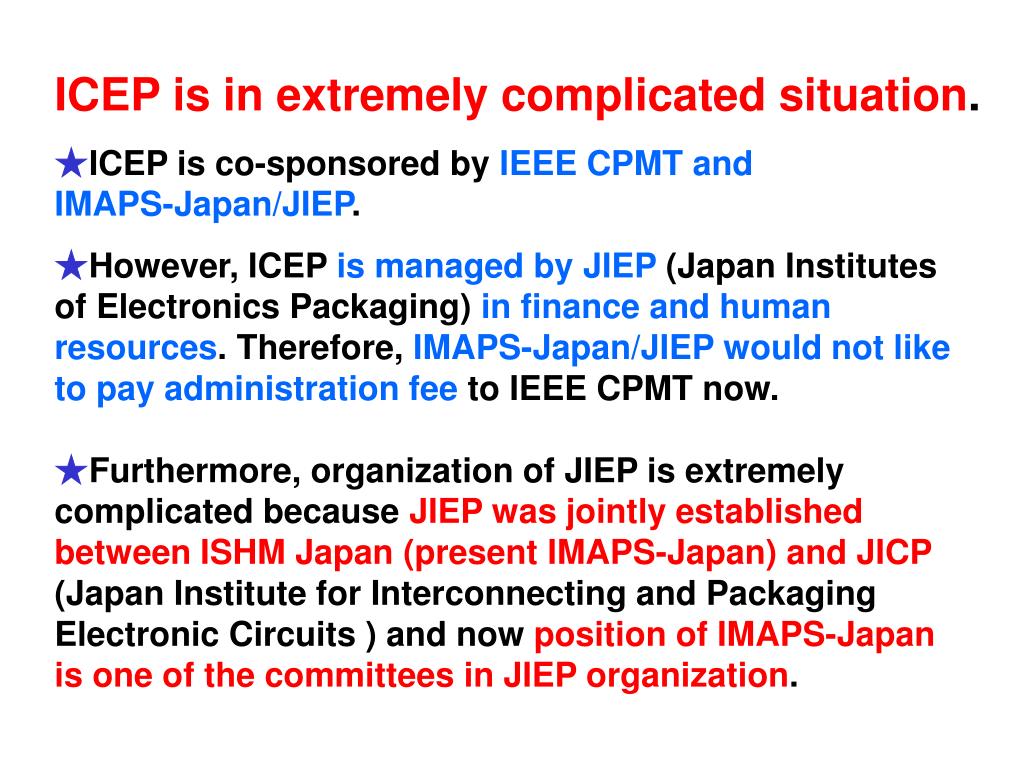 ICEP is in extremely complicated situation.

★ICEP is co-sponsored by IEEE CPMT and IMAPS-Japan/JIEP.

★However, ICEP is managed by JIEP (Japan Institutes of Electronics Packaging) in finance and human resources. Therefore, IMAPS-Japan/JIEP would not like to pay administration fee to IEEE CPMT now.

★Furthermore, organization of JIEP is extremely complicated because JIEP was jointly established between ISHM Japan (present IMAPS-Japan) and JICP (Japan Institute for Interconnecting and Packaging Electronic Circuits ) and now position of IMAPS-Japan is one of the committees in JIEP organization.